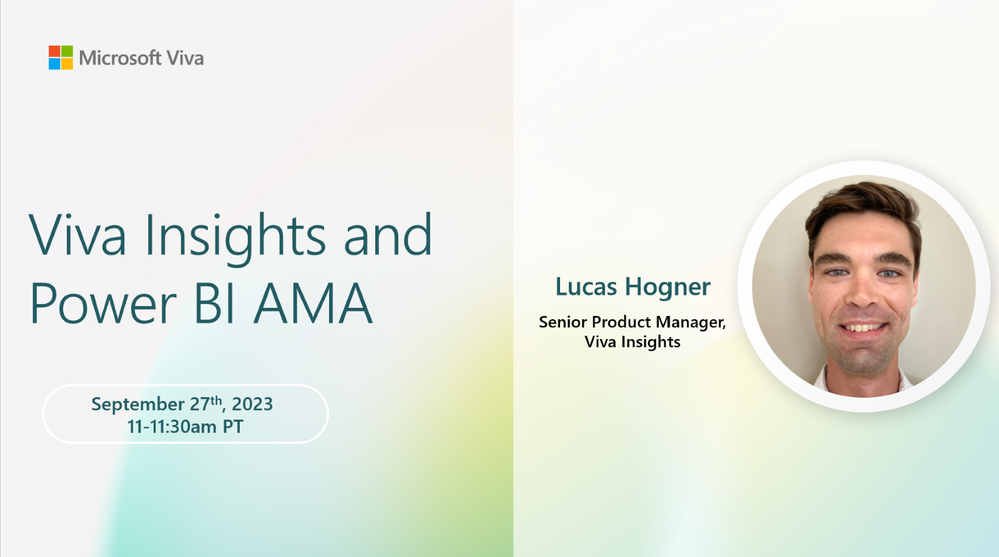 Microsoft Viva

Viva Insights and Power BI AMA

September 27th, 2023
11-11:30am PT

Lucas Hogner

Senior Product Manager, Viva Insights